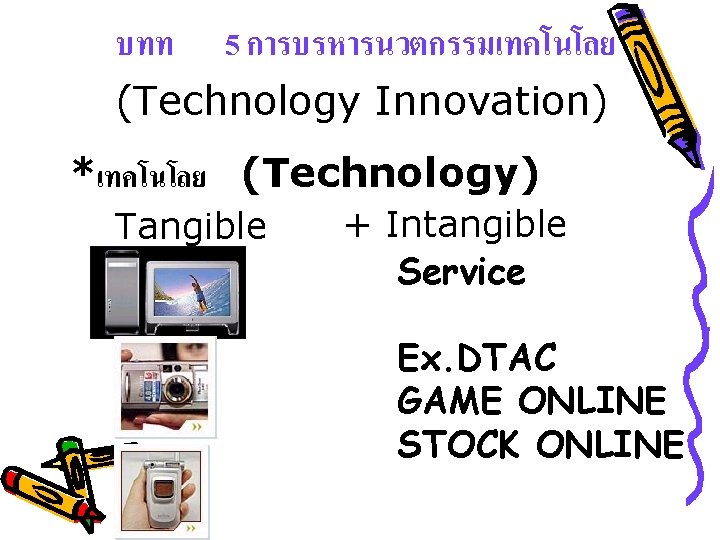 บทท 5 การบรหารนวตกรรมเทคโนโลย

(Technology Innovation)

*เทคโนโลย (Technology)

Tangible + Intangible

Service

Ex.DTAC
GAME ONLINE
STOCK ONLINE